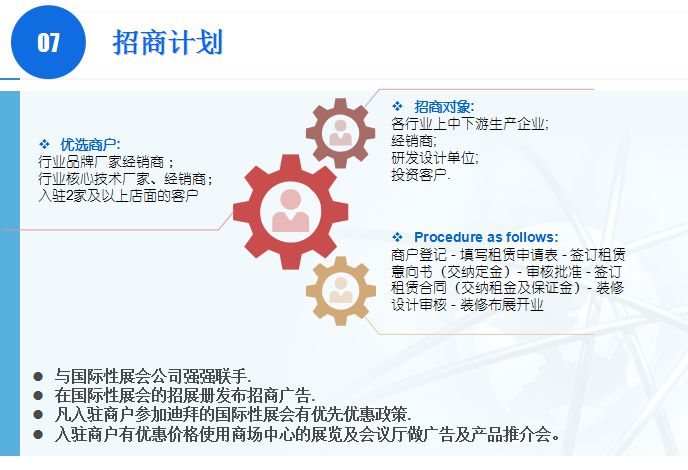 07 招商计划

❖ 优选商户:
行业品牌厂家经销商；
行业核心技术厂家、经销商；
入驻2家及以上店面的客户

❖ 招商对象:
各行业上中下游生产企业;
经销商;
研发设计单位;
投资客户.

❖ Procedure as follows:
商户登记 - 填写租赁申请表 - 签订租赁意向书（交纳定金）- 审核批准 - 签订租赁合同（交纳租金及保证金）- 装修设计审核 - 装修布展开业

● 与国际性展会公司强强联手.
● 在国际性展会的招展册发布招商广告.
● 凡入驻商户参加迪拜的国际性展会有优先优惠政策.
● 入驻商户有优惠价格使用商场中心的展览及会议厅做广告及产品推介会。